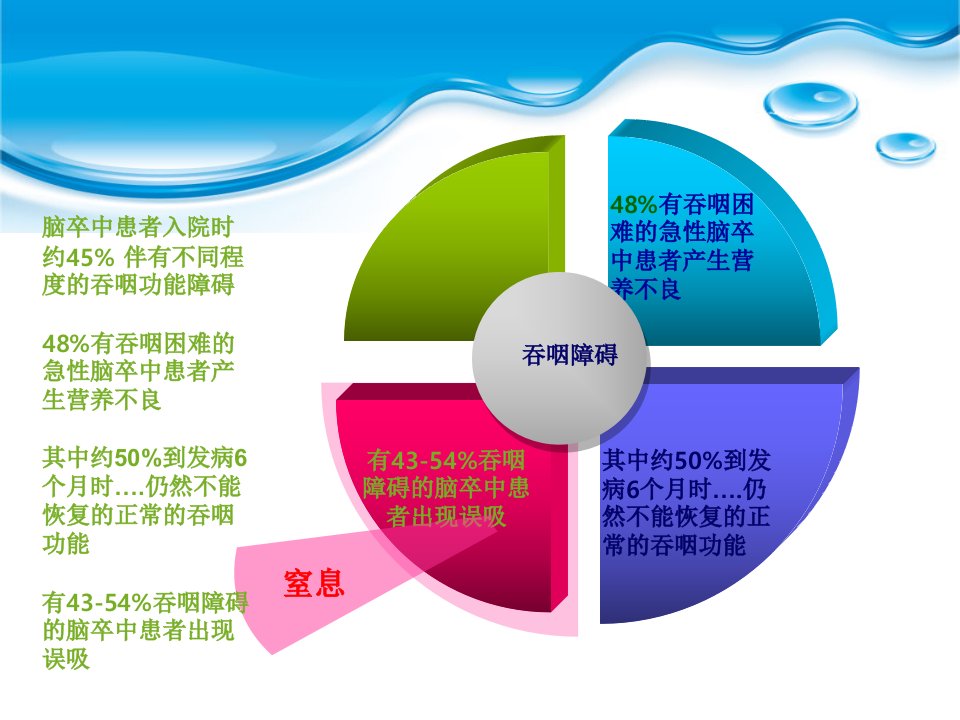 脑卒中患者入院时约45% 伴有不同程度的吞咽功能障碍

48%有吞咽困难的急性脑卒中患者产生营养不良

其中约50%到发病6个月时….仍然不能恢复的正常的吞咽功能

有43-54%吞咽障碍的脑卒中患者出现误吸

48%有吞咽困难的急性脑卒中患者产生营养不良

吞咽障碍

有43-54%吞咽障碍的脑卒中患者出现误吸

其中约50%到发病6个月时….仍然不能恢复的正常的吞咽功能

窒息